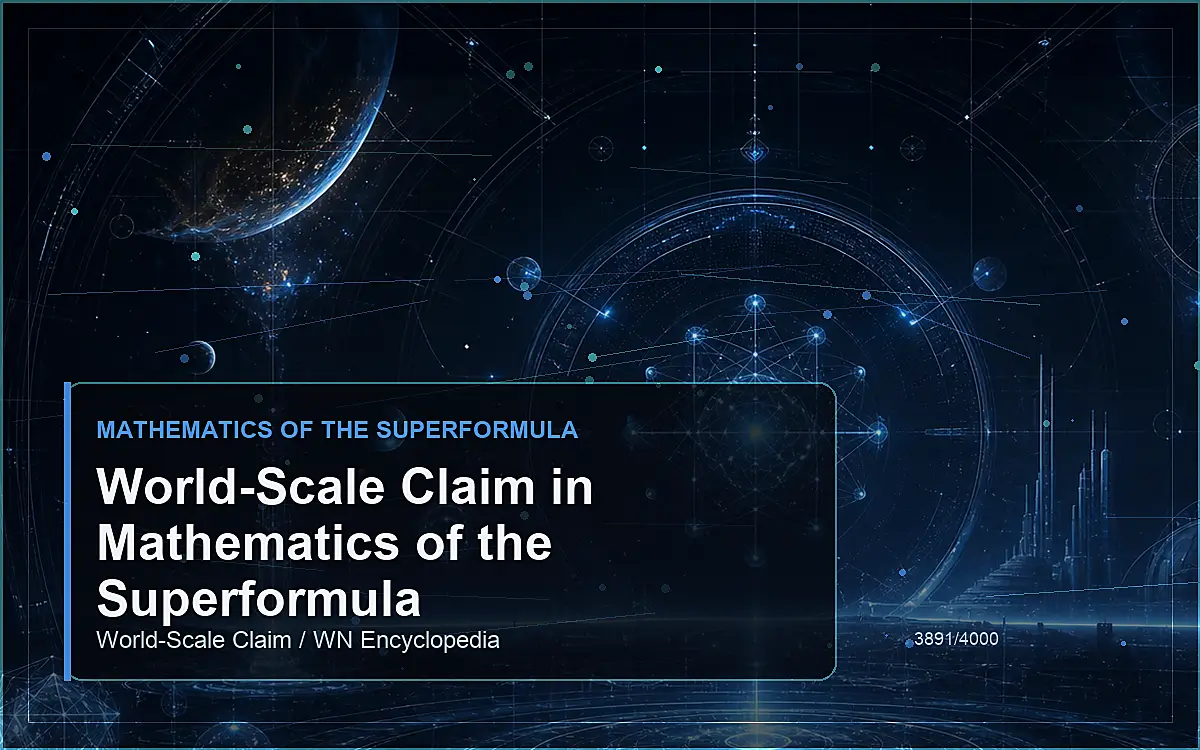 MATHEMATICS OF THE SUPERFORMULA

World-Scale Claim in Mathematics of the Superformula

World-Scale Claim / WN Encyclopedia

3891/4000